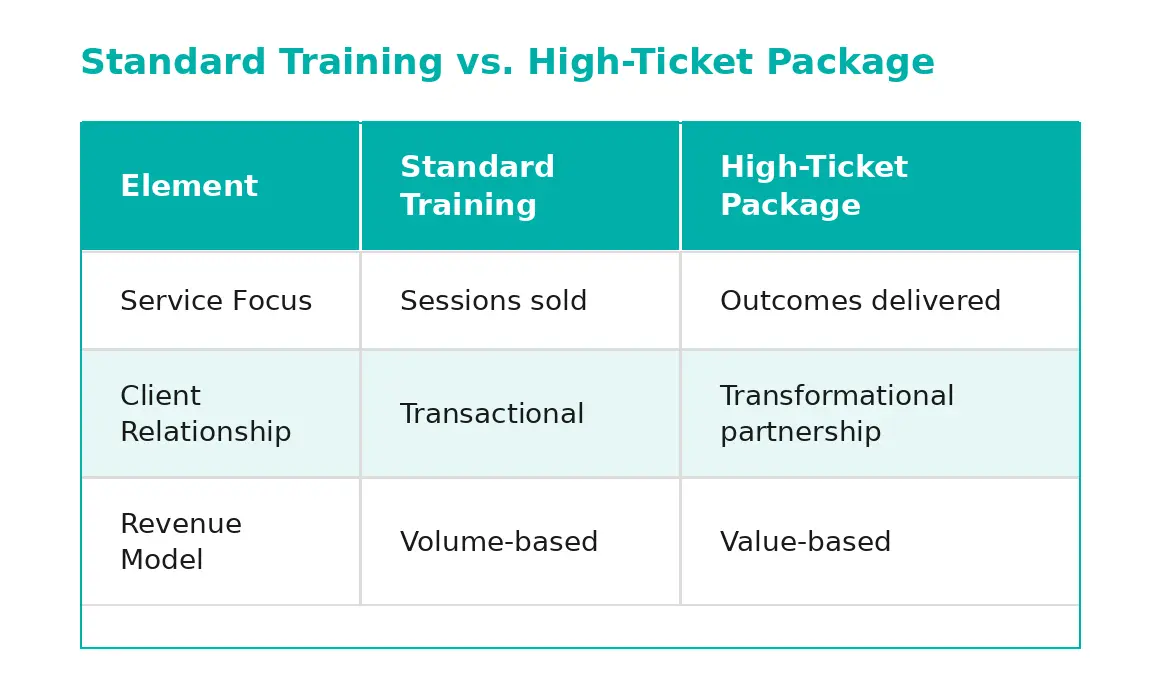 Standard Training vs. High-Ticket Package

| Element | Standard Training | High-Ticket Package |
|---|---|---|
| Service Focus | Sessions sold | Outcomes delivered |
| Client Relationship | Transactional | Transformational partnership |
| Revenue Model | Volume-based | Value-based |